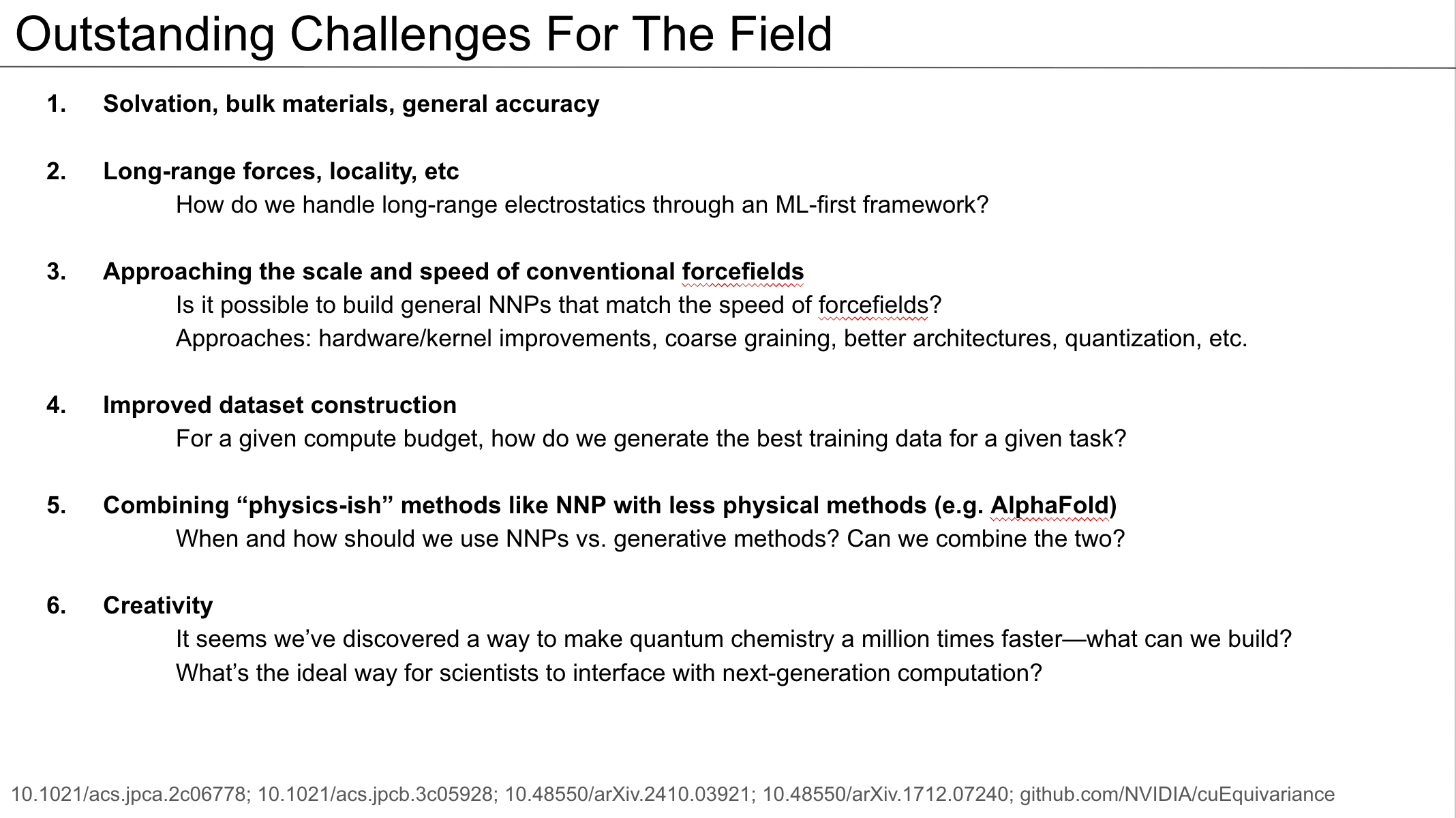 Outstanding Challenges For The Field

1. Solvation, bulk materials, general accuracy

2. Long-range forces, locality, etc
How do we handle long-range electrostatics through an ML-first framework?

3. Approaching the scale and speed of conventional forcefields
Is it possible to build general NNPs that match the speed of forcefields?
Approaches: hardware/kernel improvements, coarse graining, better architectures, quantization, etc.

4. Improved dataset construction
For a given compute budget, how do we generate the best training data for a given task?

5. Combining “physics-ish” methods like NNP with less physical methods (e.g. AlphaFold)
When and how should we use NNPs vs. generative methods? Can we combine the two?

6. Creativity
It seems we’ve discovered a way to make quantum chemistry a million times faster—what can we build?
What’s the ideal way for scientists to interface with next-generation computation?

10.1021/acs.jpca.2c06778; 10.1021/acs.jpcb.3c05928; 10.48550/arXiv.2410.03921; 10.48550/arXiv.1712.07240; github.com/NVIDIA/cuEquivariance